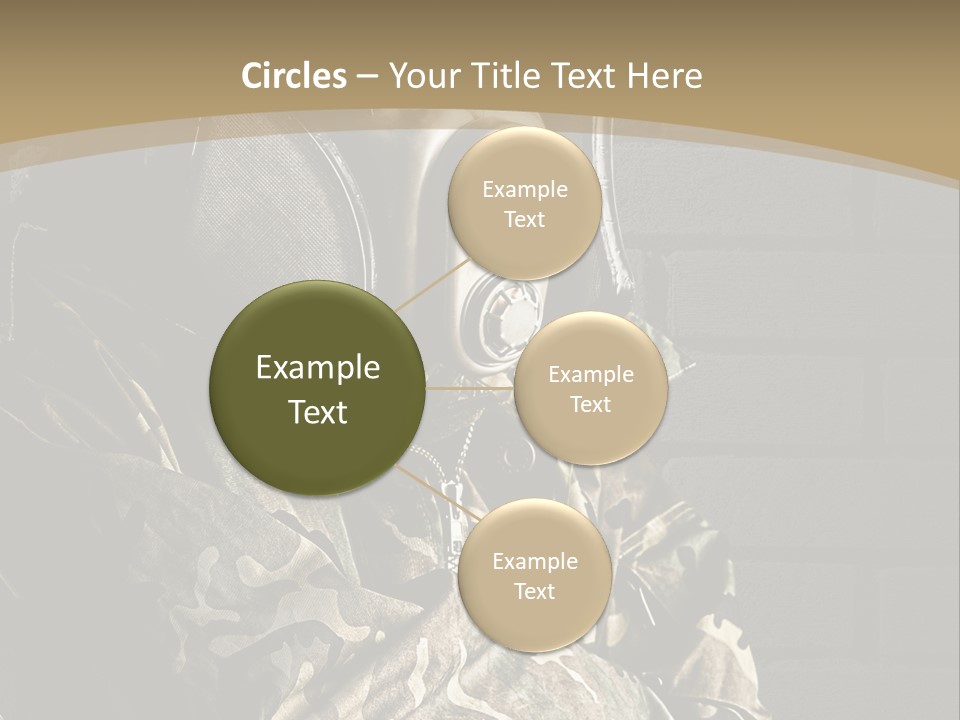 Circles – Your Title Text Here

Example Text

Example Text

Example Text

Example Text